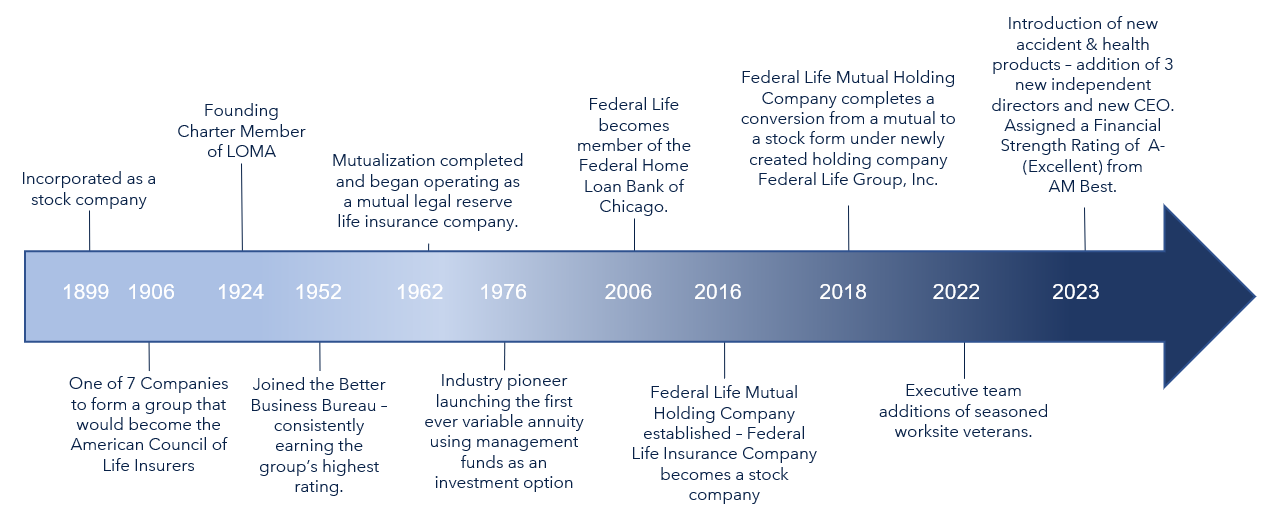 Incorporated as a stock company

Founding Charter Member of LOMA

Mutualization completed and began operating as a mutual legal reserve life insurance company.

Federal Life becomes member of the Federal Home Loan Bank of Chicago.

Federal Life Mutual Holding Company completes a conversion from a mutual to a stock form under newly created holding company Federal Life Group, Inc.

Introduction of new accident & health products – addition of 3 new independent directors and new CEO. Assigned a Financial Strength Rating of A- (Excellent) from AM Best.

1899 1906 1924 1952 1962 1976 2006 2016 2018 2022 2023

One of 7 Companies to form a group that would become the American Council of Life Insurers

Joined the Better Business Bureau – consistently earning the group's highest rating.

Industry pioneer launching the first ever variable annuity using management funds as an investment option

Federal Life Mutual Holding Company established – Federal Life Insurance Company becomes a stock company

Executive team additions of seasoned worksite veterans.